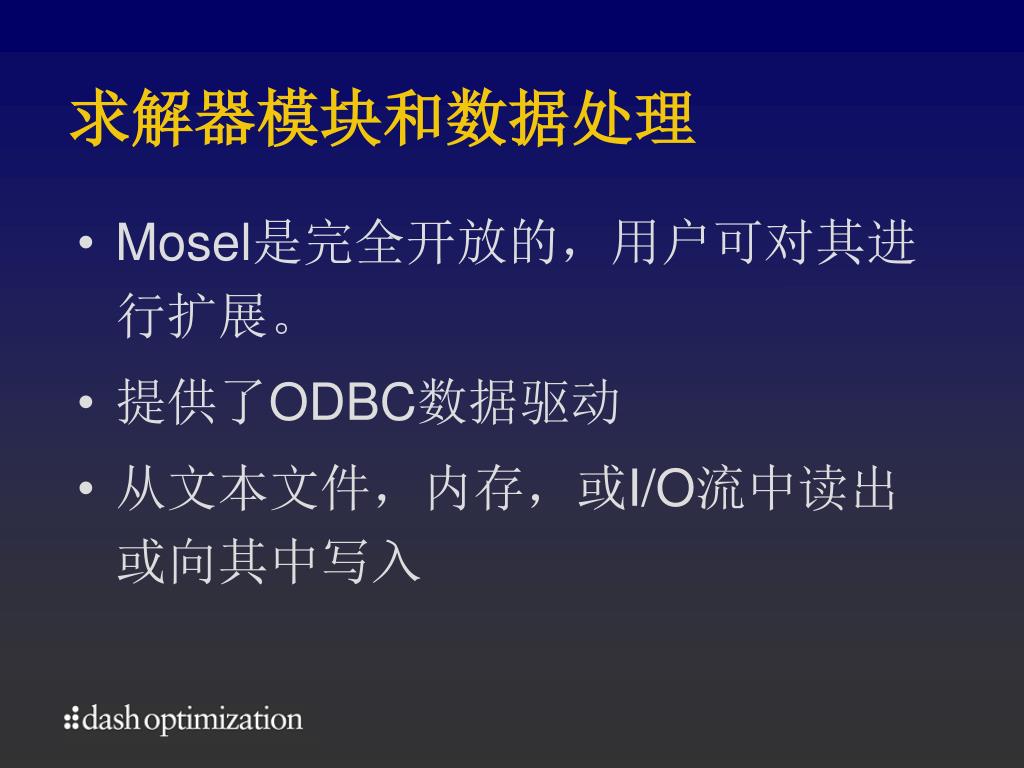 求解器模块和数据处理

• Mosel是完全开放的，用户可对其进行扩展。

• 提供了ODBC数据驱动

• 从文本文件，内存，或I/O流中读出或向其中写入

dash optimization